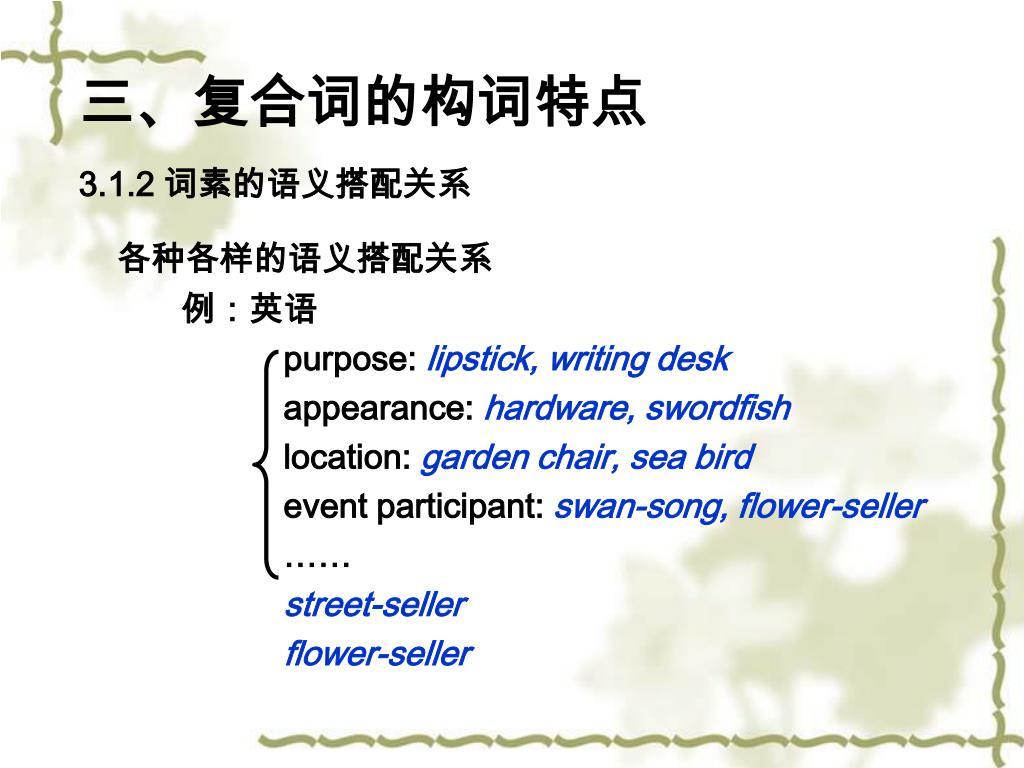 三、复合词的构词特点

3.1.2 词素的语义搭配关系

各种各样的语义搭配关系

例：英语

purpose: lipstick, writing desk
appearance: hardware, swordfish
location: garden chair, sea bird
event participant: swan-song, flower-seller
……
street-seller
flower-seller